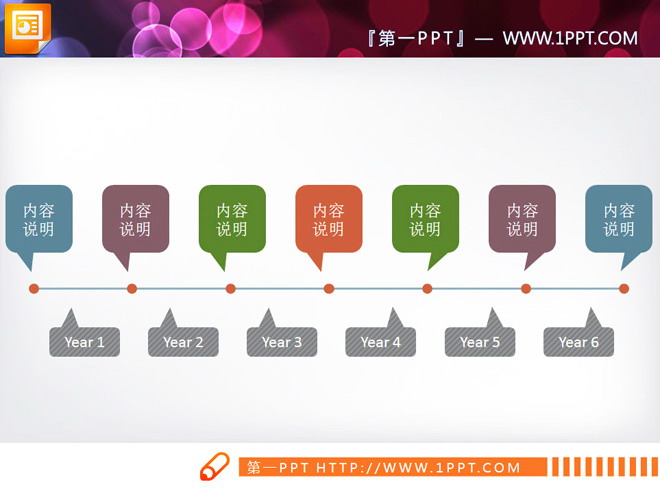 『第一PPT』— WWW.1PPT.COM

内容说明

内容说明

内容说明

内容说明

内容说明

内容说明

内容说明

Year 1

Year 2

Year 3

Year 4

Year 5

Year 6

第一PPT HTTP://WWW.1PPT.COM